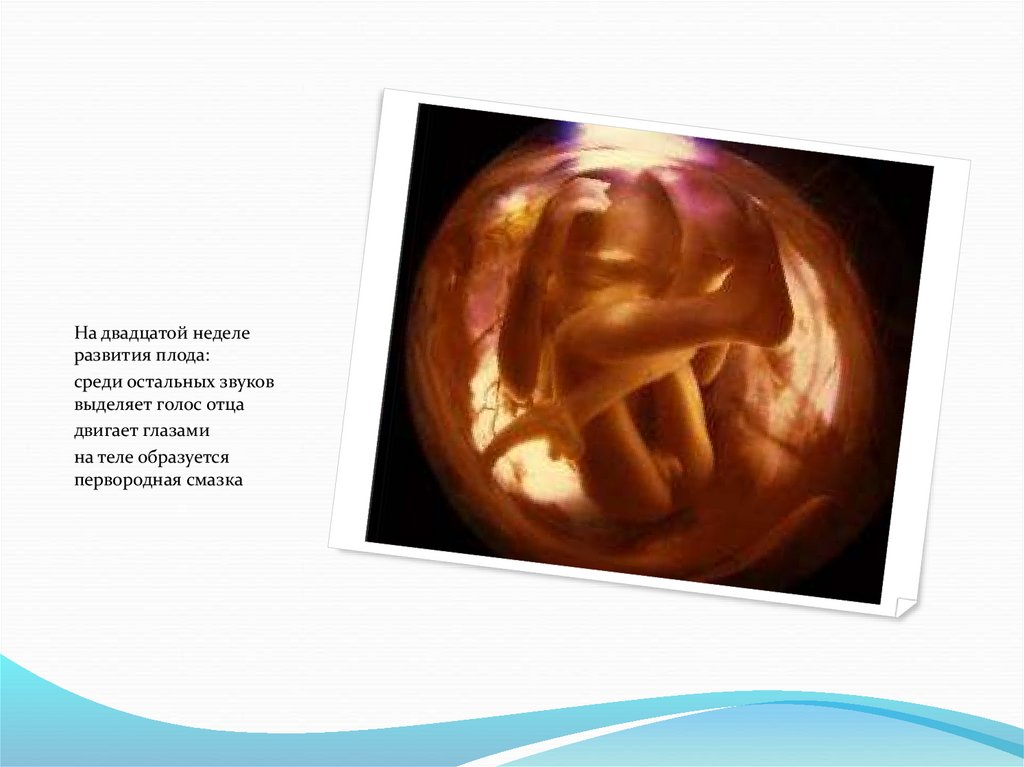 На двадцатой неделе развития плода:

среди остальных звуков выделяет голос отца

двигает глазами

на теле образуется первородная смазка